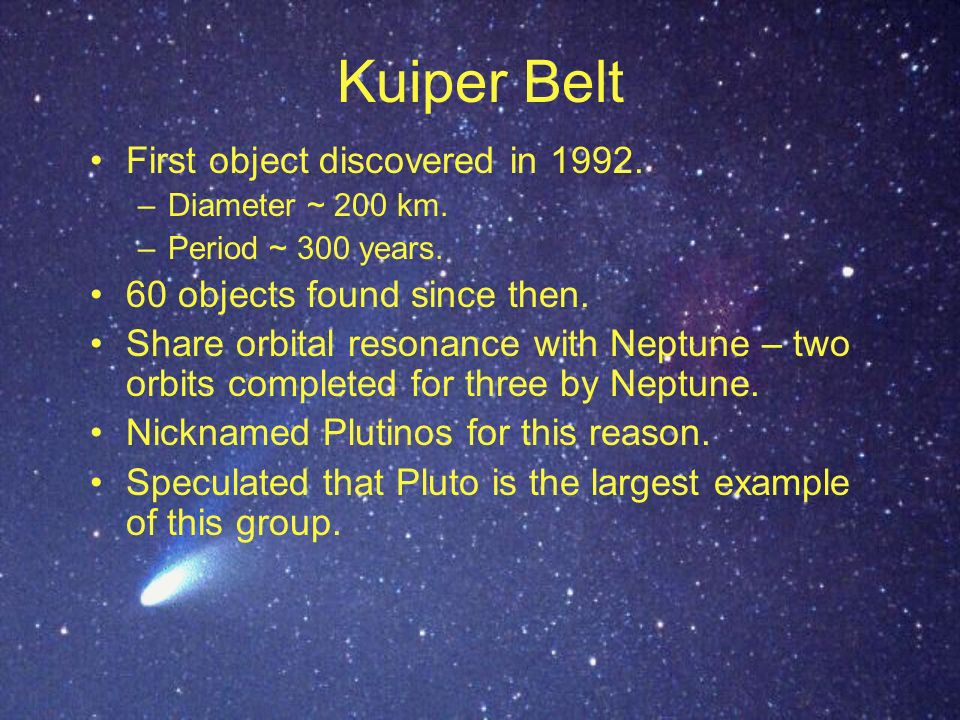 Kuiper Belt

• First object discovered in 1992.
– Diameter ~ 200 km.
– Period ~ 300 years.
• 60 objects found since then.
• Share orbital resonance with Neptune – two orbits completed for three by Neptune.
• Nicknamed Plutinos for this reason.
• Speculated that Pluto is the largest example of this group.